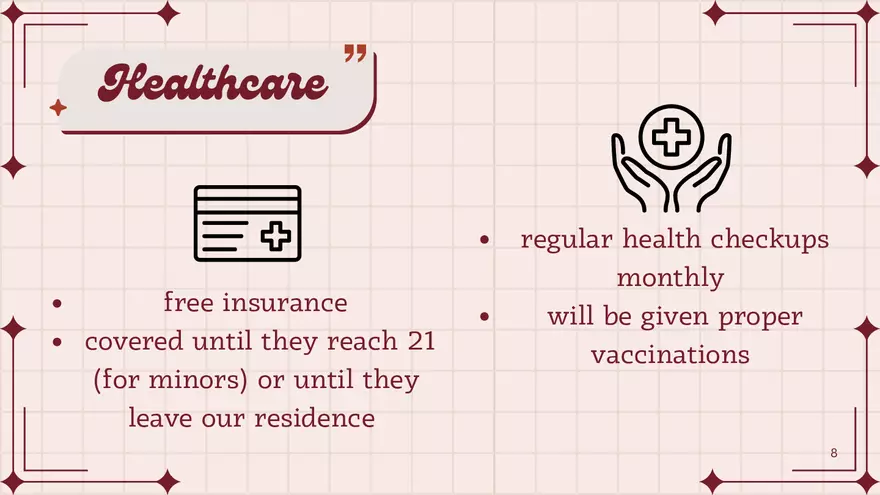 Healthcare

- free insurance
- covered until they reach 21 (for minors) or until they leave our residence

- regular health checkups monthly
- will be given proper vaccinations

8